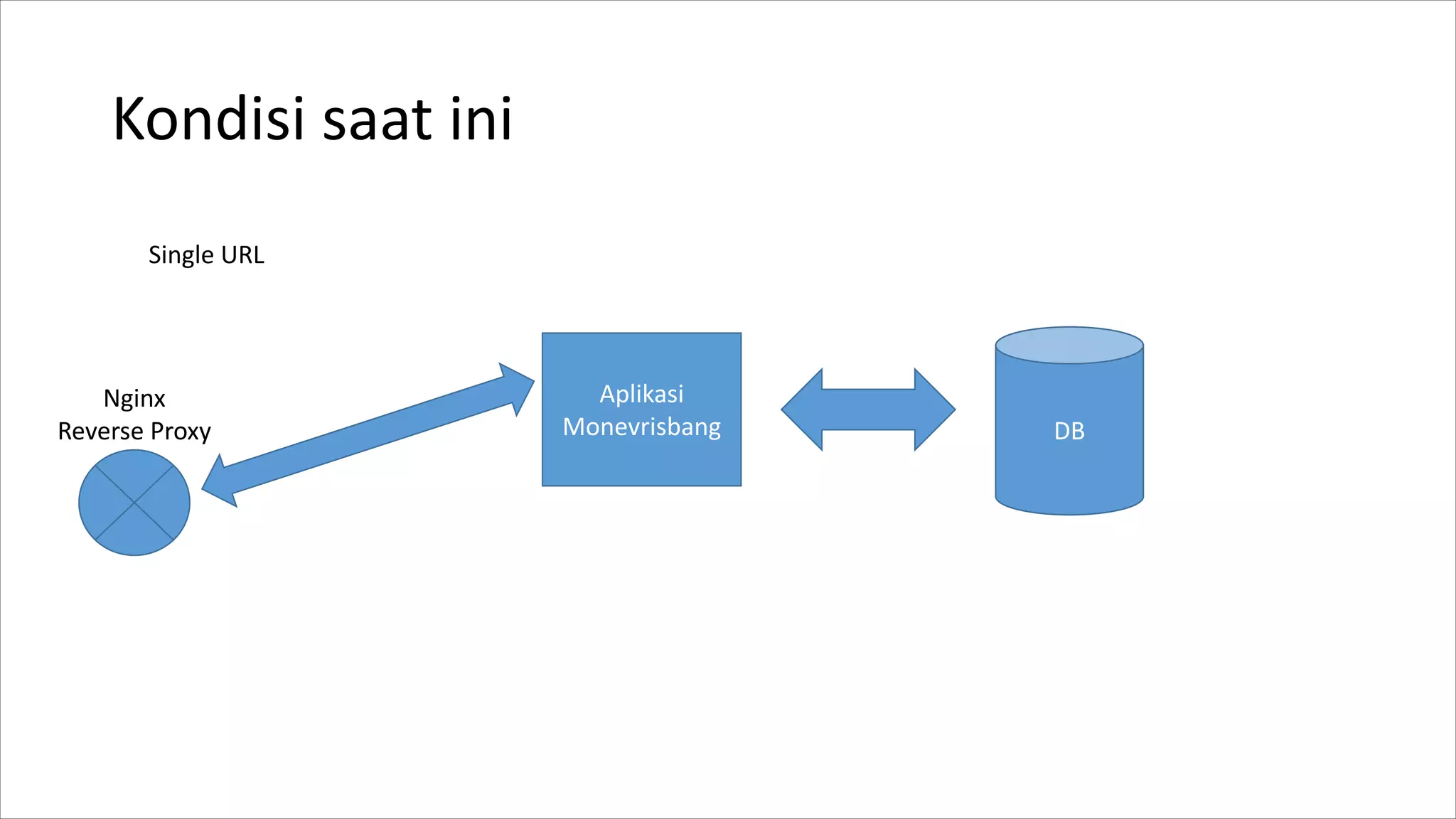 Kondisi saat ini

Single URL

Nginx
Reverse Proxy

Aplikasi
Monevrisbang

DB